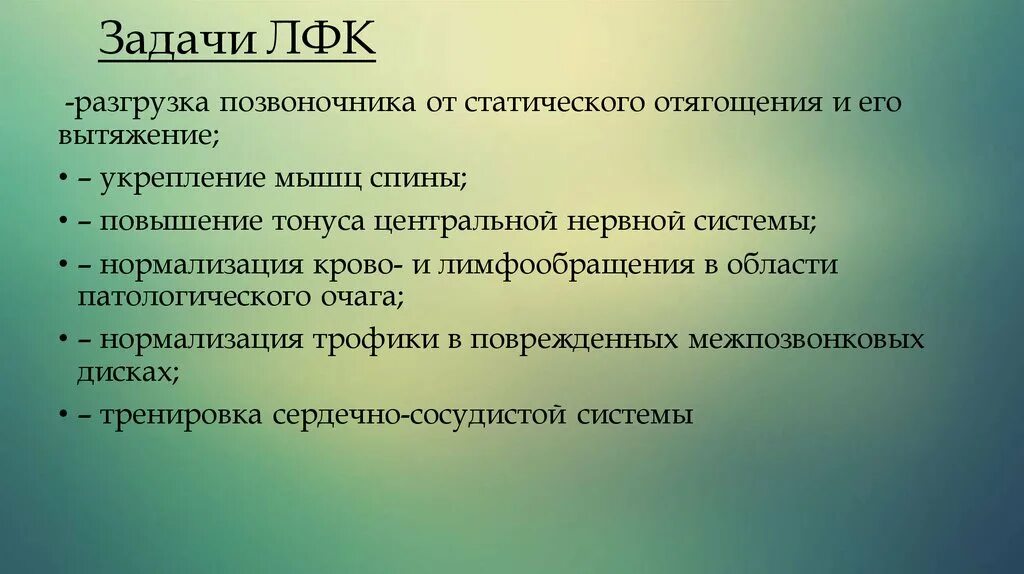 Задачи ЛФК

-разгрузка позвоночника от статического отягощения и его вытяжение;

• – укрепление мышц спины;

• – повышение тонуса центральной нервной системы;

• – нормализация крово- и лимфообращения в области патологического очага;

• – нормализация трофики в поврежденных межпозвонковых дисках;

• – тренировка сердечно-сосудистой системы